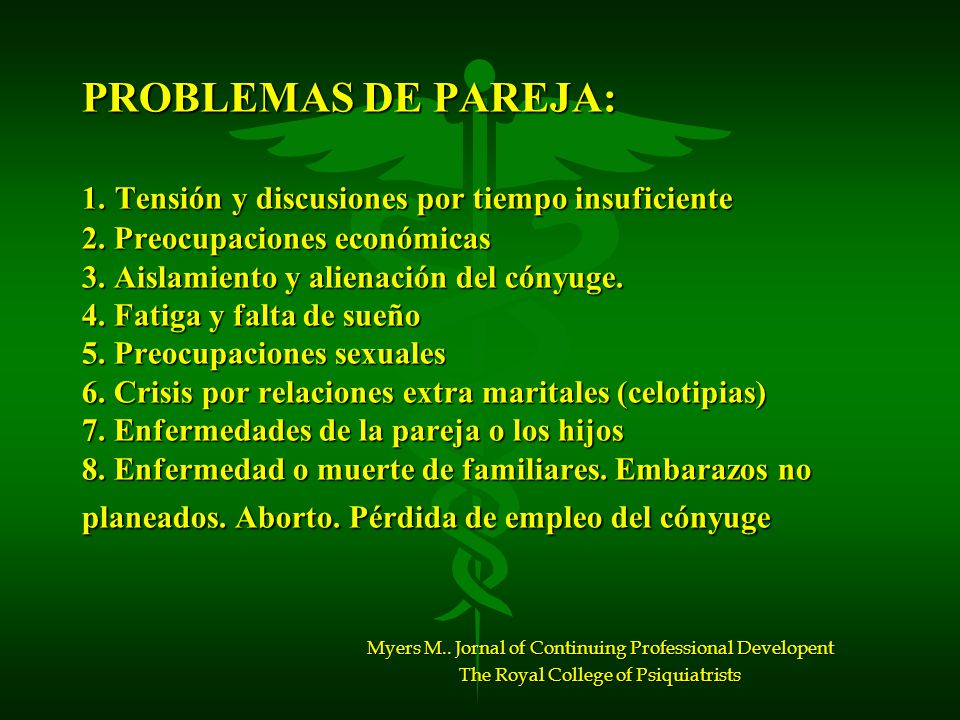 PROBLEMAS DE PAREJA:

1. Tensión y discusiones por tiempo insuficiente
2. Preocupaciones económicas
3. Aislamiento y alienación del cónyuge.
4. Fatiga y falta de sueño
5. Preocupaciones sexuales
6. Crisis por relaciones extra maritales (celotipias)
7. Enfermedades de la pareja o los hijos
8. Enfermedad o muerte de familiares. Embarazos no planeados. Aborto. Pérdida de empleo del cónyuge

Myers M.. Jornal of Continuing Professional Developent
The Royal College of Psiquiatrists